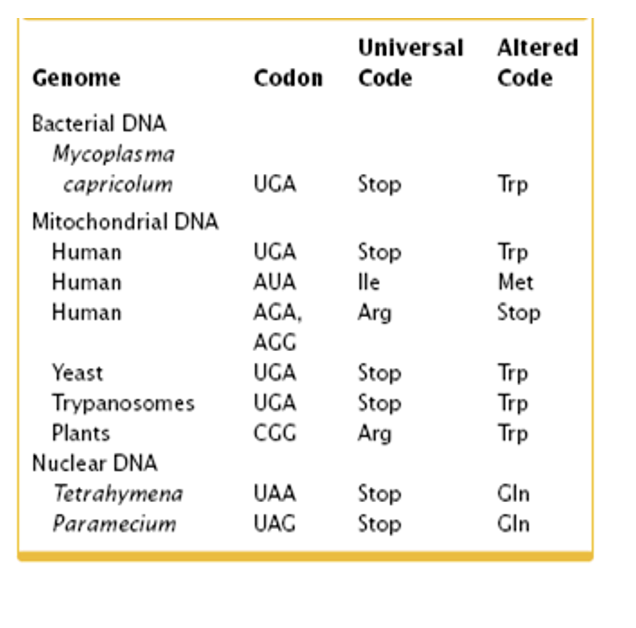 | Genome | Codon | Universal Code | Altered Code |
|---|---|---|---|
| Bacterial DNA | | | |
| Mycoplasma capricolum | UGA | Stop | Trp |
| Mitochondrial DNA | | | |
| Human | UGA | Stop | Trp |
| Human | AUA | Ile | Met |
| Human | AGA, AGG | Arg | Stop |
| Yeast | UGA | Stop | Trp |
| Trypanosomes | UGA | Stop | Trp |
| Plants | CGG | Arg | Trp |
| Nuclear DNA | | | |
| Tetrahymena | UAA | Stop | Gln |
| Paramecium | UAG | Stop | Gln |